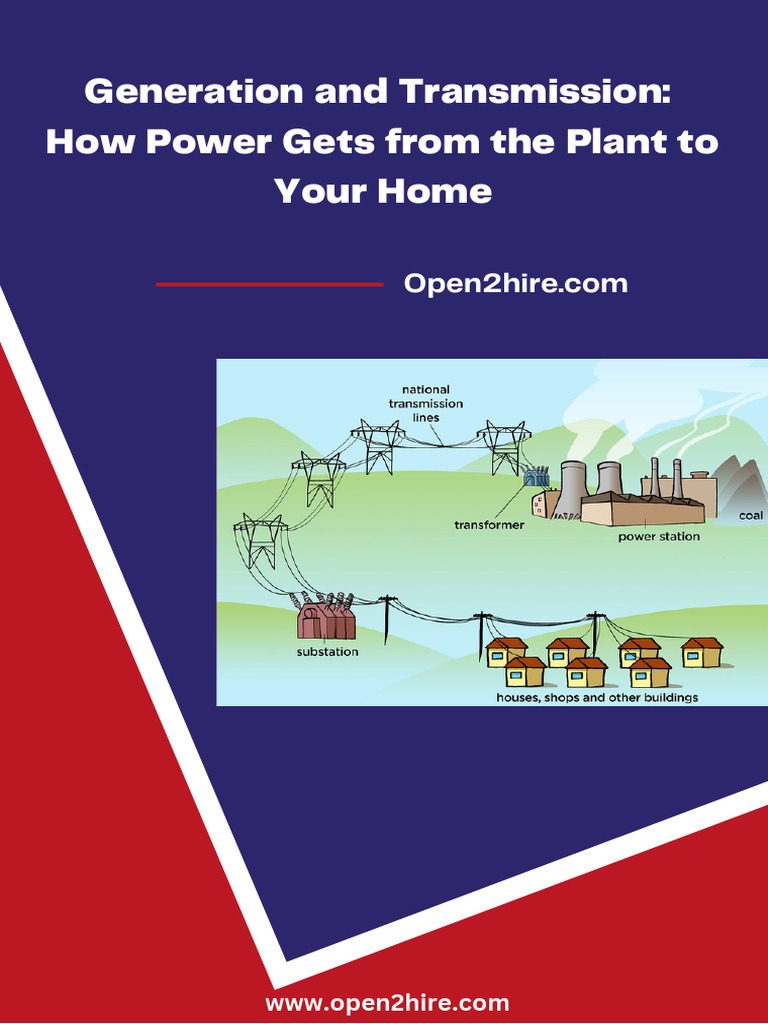 Generation and Transmission: How Power Gets from the Plant to Your Home

Open2hire.com

national transmission lines

transformer

power station

coal

substation

houses, shops and other buildings

www.open2hire.com